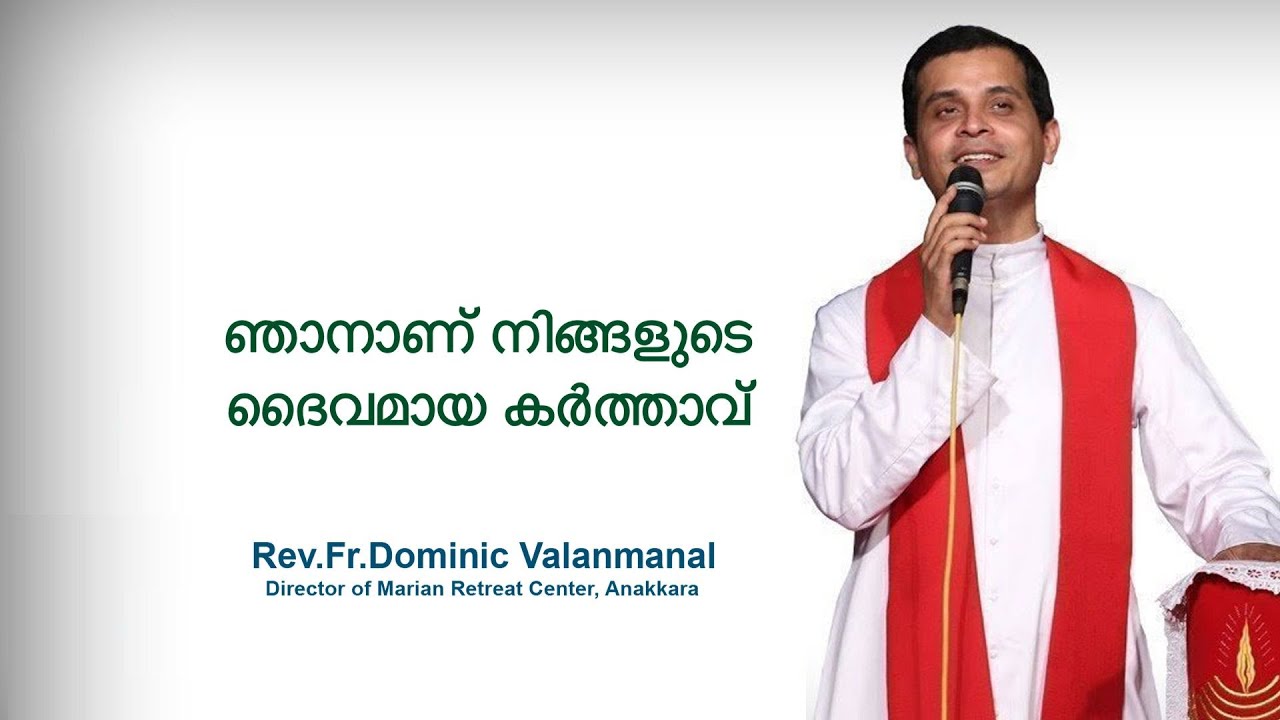 ഞാനാണ് നിങ്ങളുടെ ദൈവമായ കർത്താവ്

Rev.Fr.Dominic Valanmanal
Director of Marian Retreat Center, Anakkara